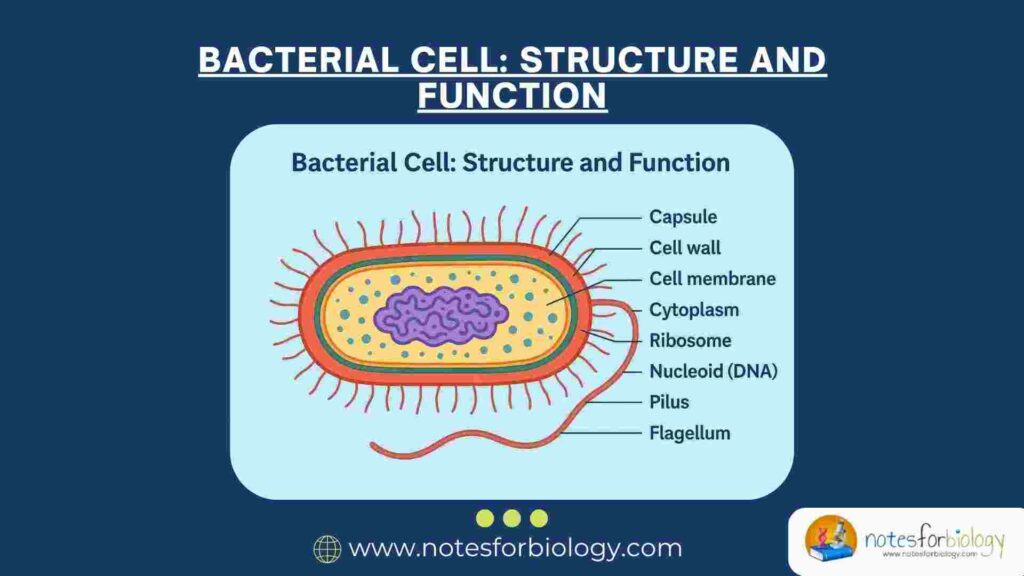 BACTERIAL CELL: STRUCTURE AND FUNCTION

Bacterial Cell: Structure and Function

Capsule
Cell wall
Cell membrane
Cytoplasm
Ribosome
Nucleoid (DNA)
Pilus
Flagellum

www.notesforbiology.com

notesforbiology
www.notesforbiology.com